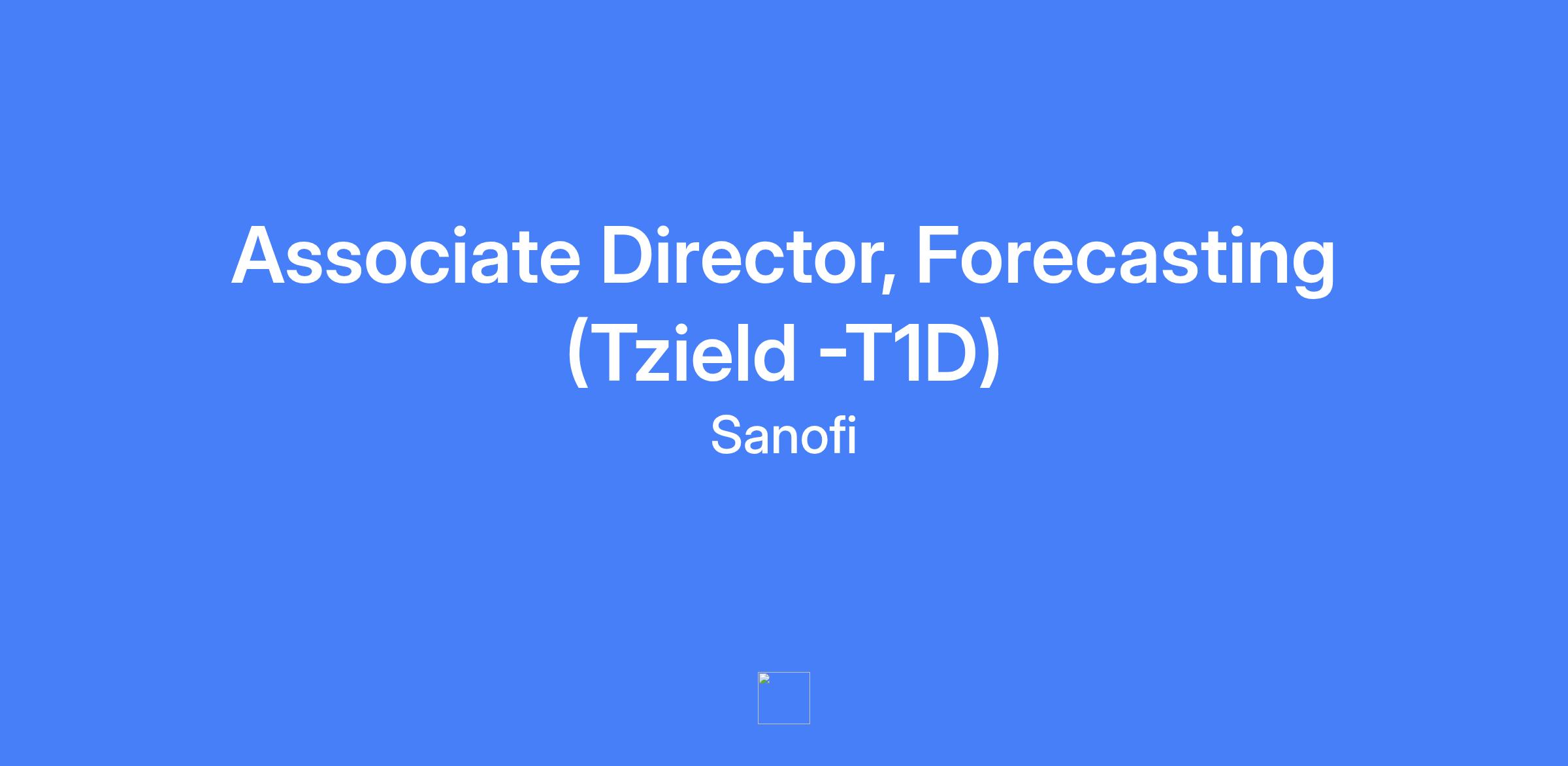 Associate Director, Forecasting (Tzield -T1D)

Sanofi